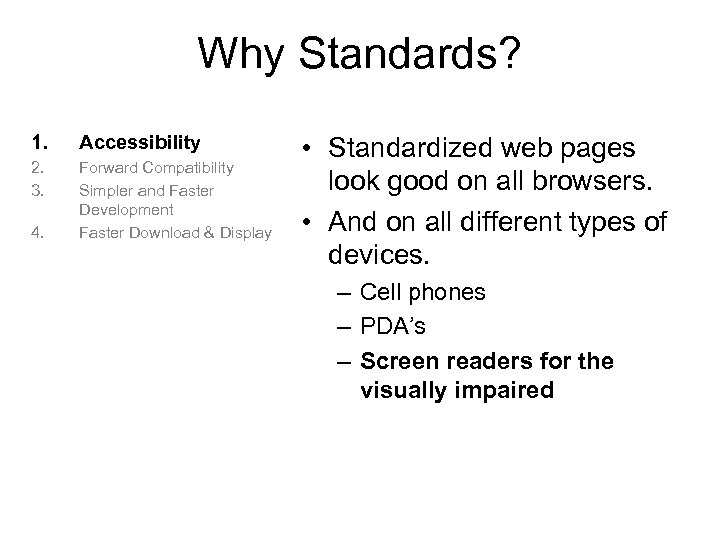 Why Standards?

1. Accessibility
2. Forward Compatibility
3. Simpler and Faster Development
4. Faster Download & Display

• Standardized web pages look good on all browsers.
• And on all different types of devices.
– Cell phones
– PDA's
– Screen readers for the visually impaired